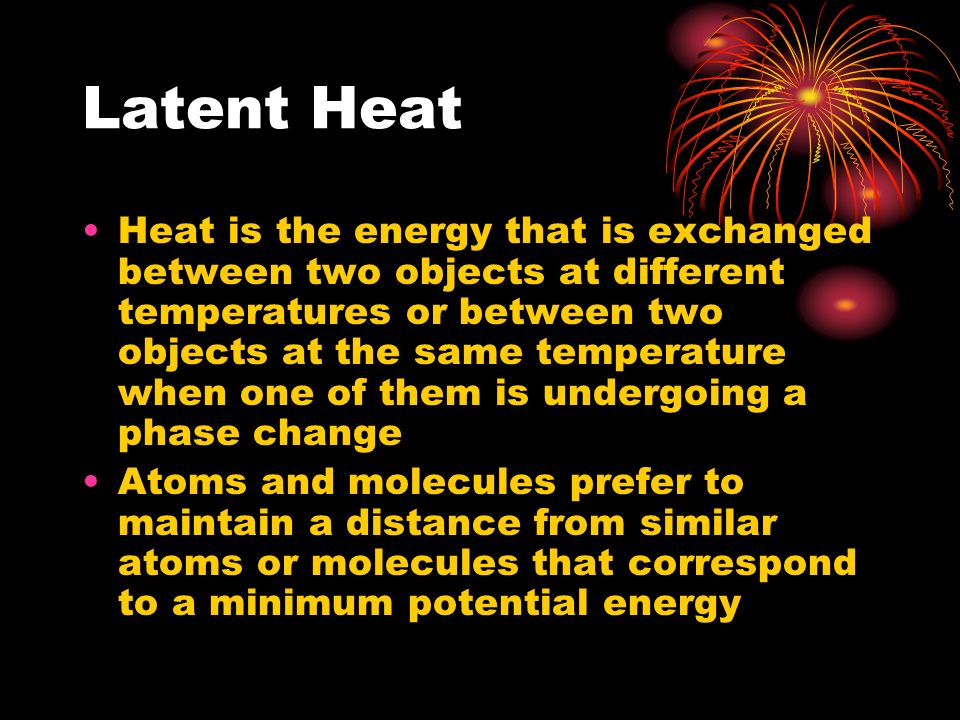 Latent Heat

• Heat is the energy that is exchanged between two objects at different temperatures or between two objects at the same temperature when one of them is undergoing a phase change

• Atoms and molecules prefer to maintain a distance from similar atoms or molecules that correspond to a minimum potential energy